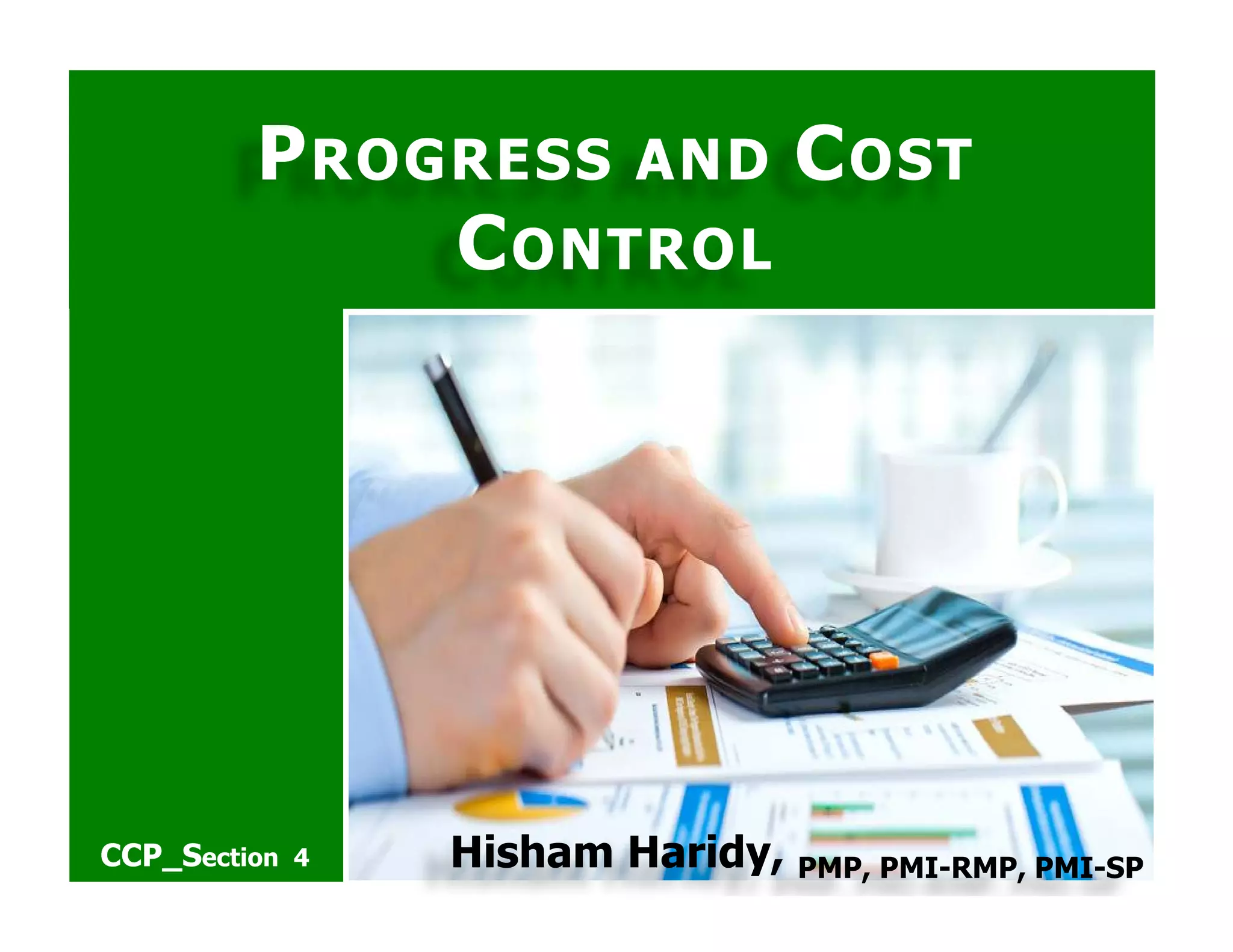 PROGRESS AND COST CONTROL

CCP_Section 4

Hisham Haridy, PMP, PMI-RMP, PMI-SP